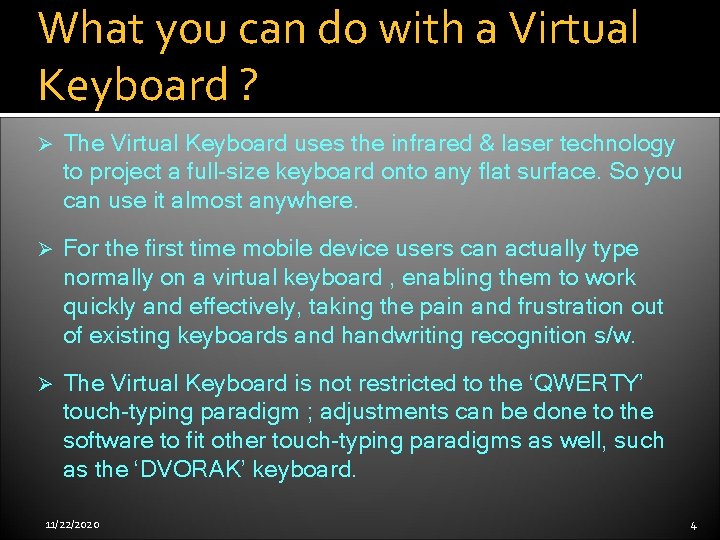 What you can do with a Virtual Keyboard ?

➢ The Virtual Keyboard uses the infrared & laser technology to project a full-size keyboard onto any flat surface. So you can use it almost anywhere.

➢ For the first time mobile device users can actually type normally on a virtual keyboard , enabling them to work quickly and effectively, taking the pain and frustration out of existing keyboards and handwriting recognition s/w.

➢ The Virtual Keyboard is not restricted to the 'QWERTY' touch-typing paradigm ; adjustments can be done to the software to fit other touch-typing paradigms as well, such as the 'DVORAK' keyboard.

11/22/2020

4